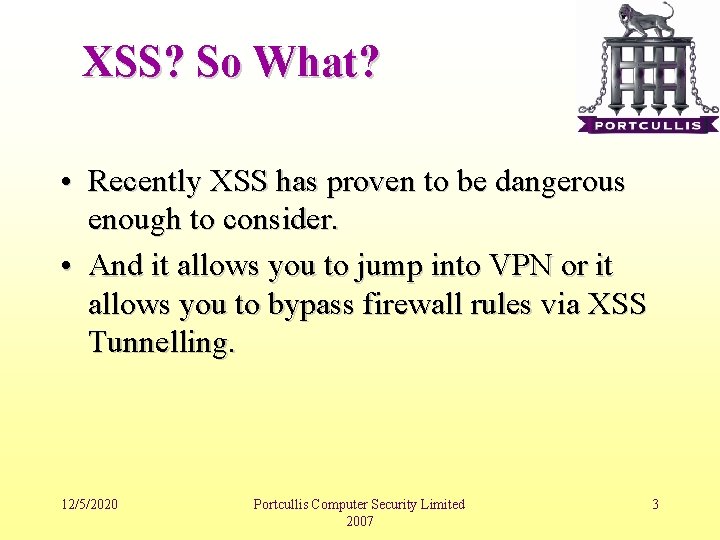 XSS? So What?

PORTCULLIS

• Recently XSS has proven to be dangerous enough to consider.

• And it allows you to jump into VPN or it allows you to bypass firewall rules via XSS Tunnelling.

12/5/2020

Portcullis Computer Security Limited 2007

3